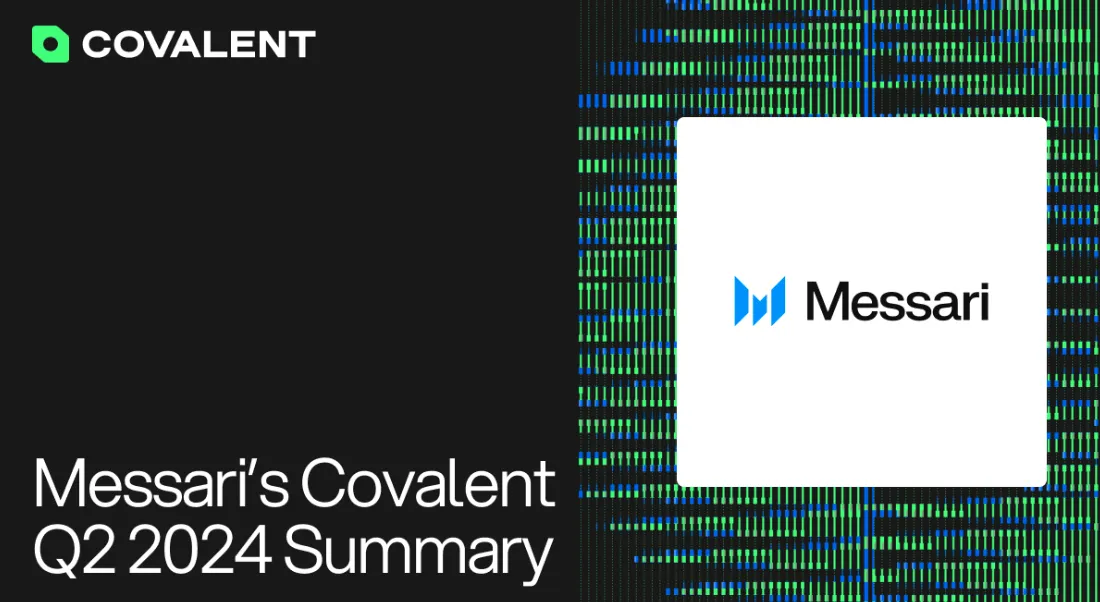 COVALENT

Messari

Messari's Covalent Q2 2024 Summary